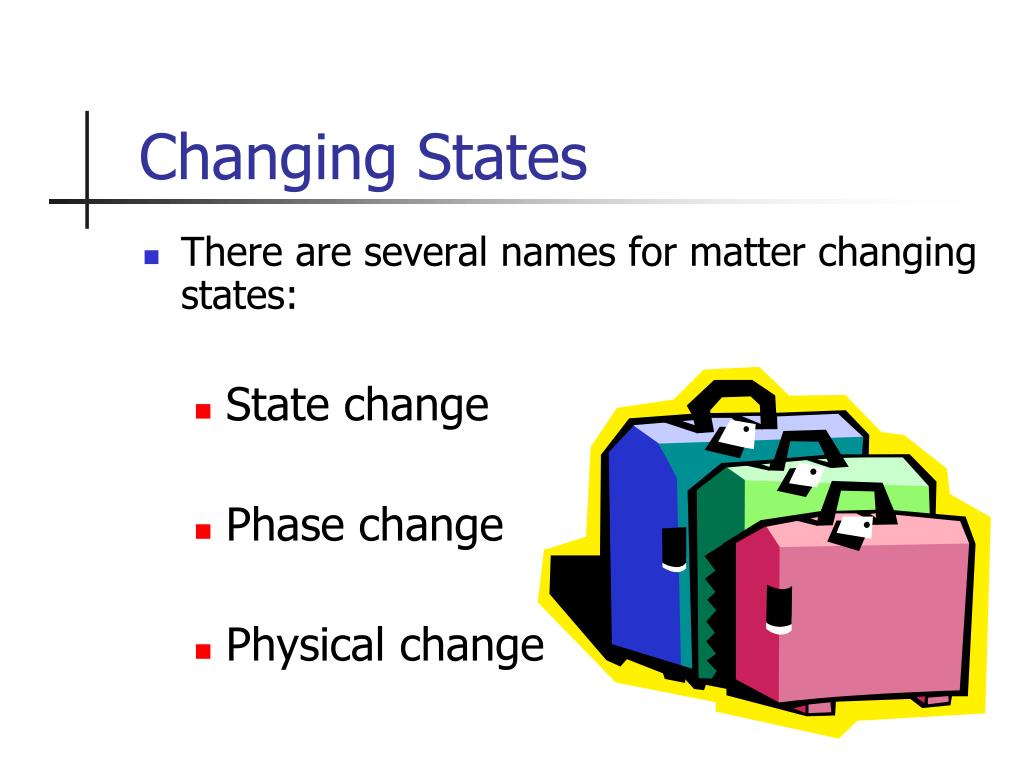 Changing States

There are several names for matter changing states:

State change

Phase change

Physical change